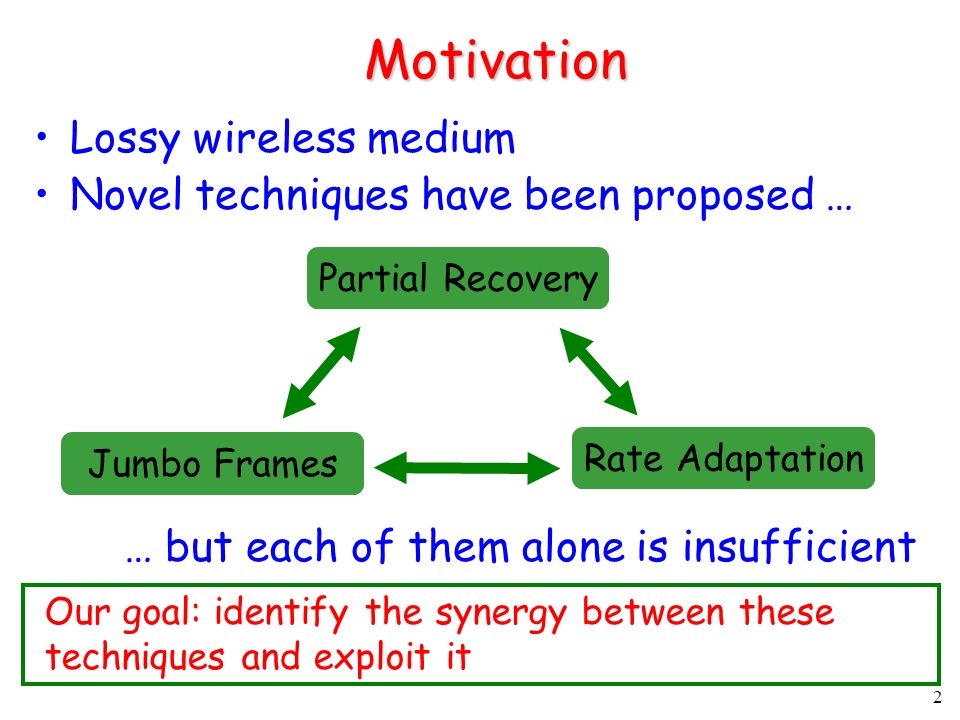 Motivation

• Lossy wireless medium
• Novel techniques have been proposed …

Partial Recovery

Jumbo Frames

Rate Adaptation

… but each of them alone is insufficient

Our goal: identify the synergy between these techniques and exploit it

2